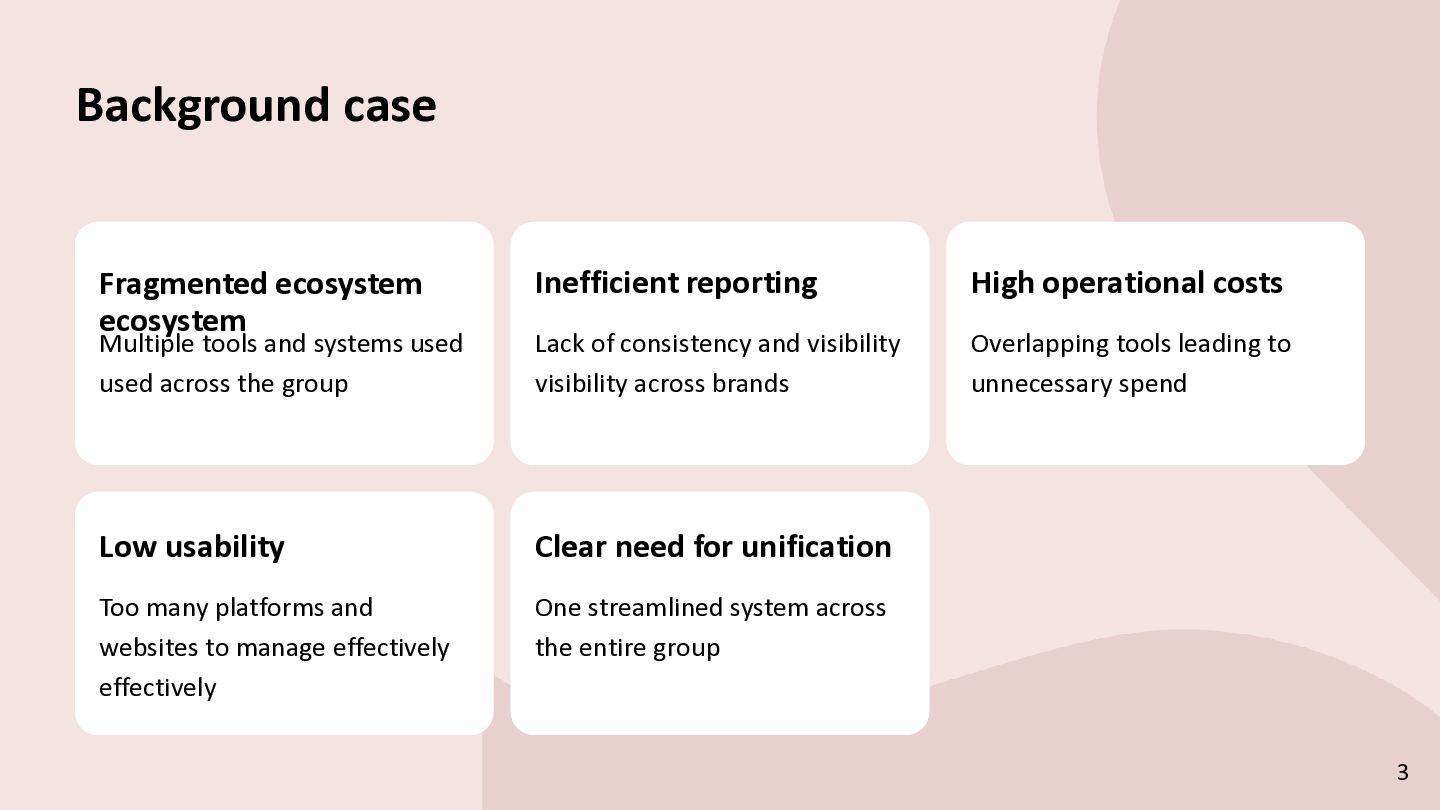 Background case

Fragmented ecosystem ecosystem

Multiple tools and systems used used across the group

Inefficient reporting

Lack of consistency and visibility visibility across brands

High operational costs

Overlapping tools leading to unnecessary spend

Low usability

Too many platforms and websites to manage effectively effectively

Clear need for unification

One streamlined system across the entire group

3